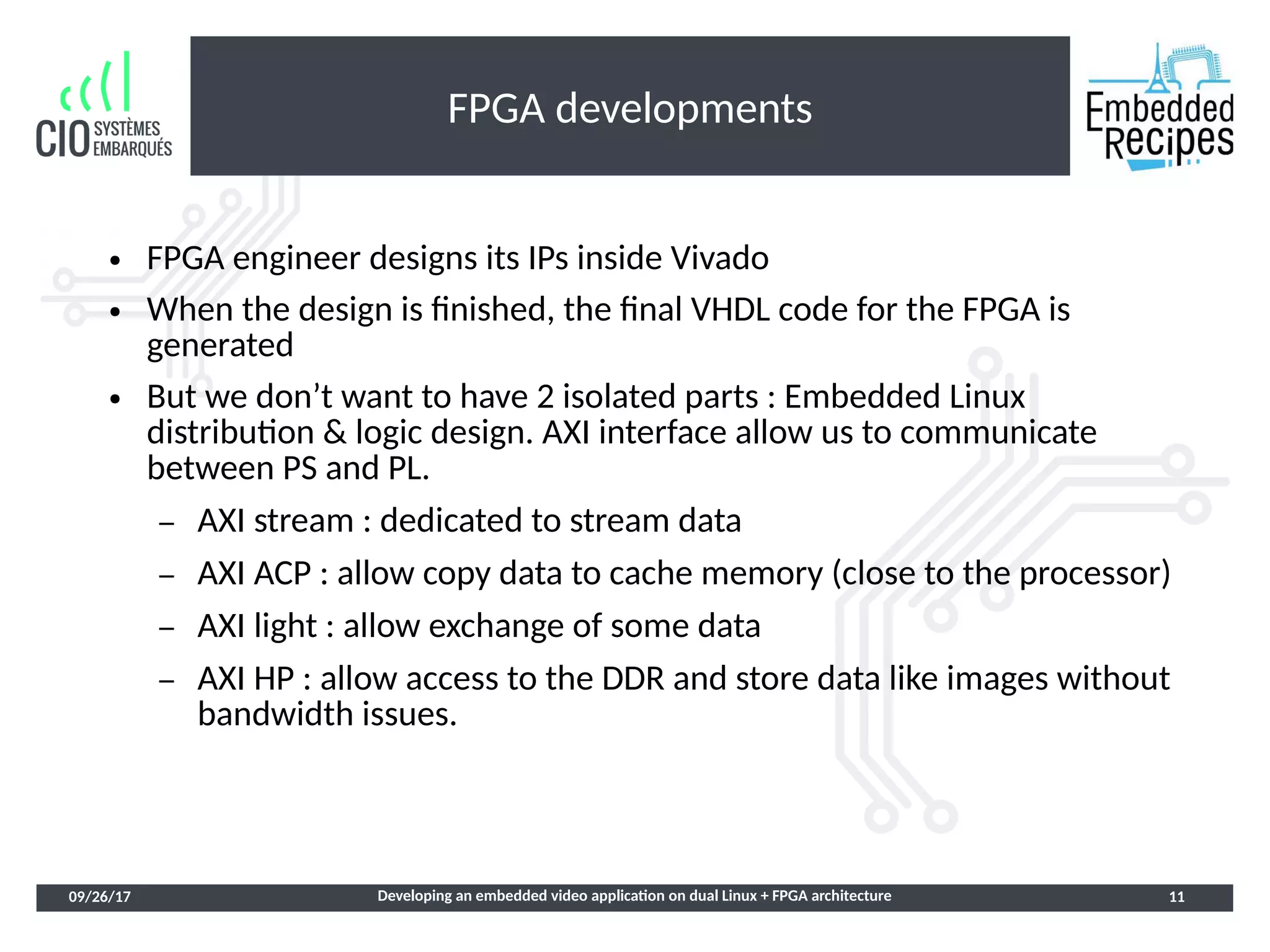 CIO SYSTÈMES EMBARQUÉS

FPGA developments

Embedded Recipes

• FPGA engineer designs its IPs inside Vivado
• When the design is finished, the final VHDL code for the FPGA is generated
• But we don't want to have 2 isolated parts : Embedded Linux distribution & logic design. AXI interface allow us to communicate between PS and PL.
– AXI stream : dedicated to stream data
– AXI ACP : allow copy data to cache memory (close to the processor)
– AXI light : allow exchange of some data
– AXI HP : allow access to the DDR and store data like images without bandwidth issues.

09/26/17 Developing an embedded video application on dual Linux + FPGA architecture 11